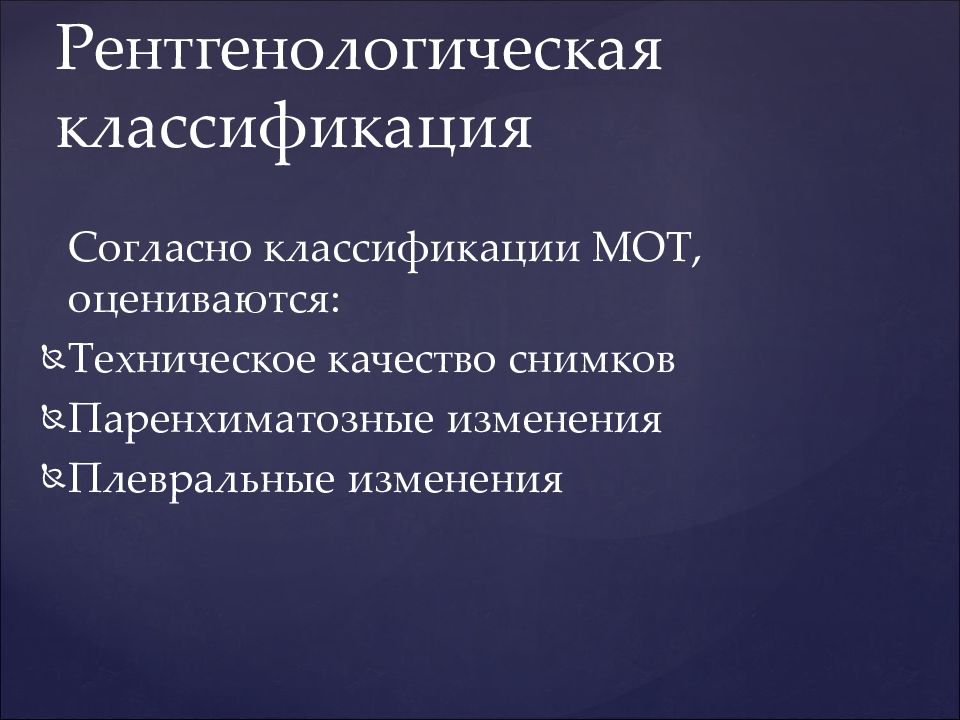 Рентгенологическая классификация

Согласно классификации МОТ, оцениваются:

Техническое качество снимков

Паренхиматозные изменения

Плевральные изменения